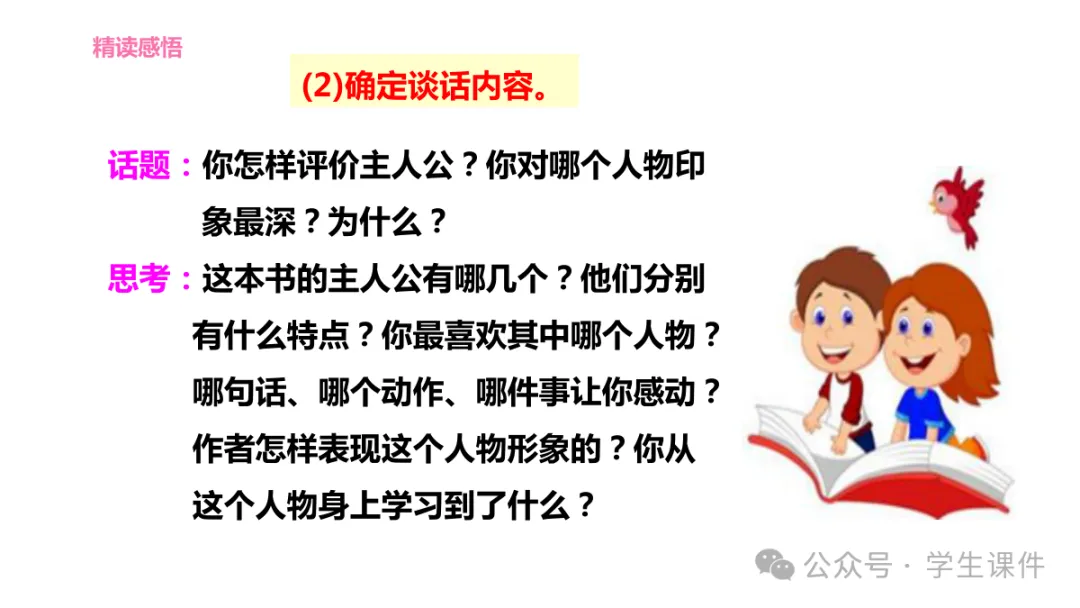 精读感悟

(2)确定谈话内容。

话题：你怎样评价主人公？你对哪个人物印象最深？为什么？

思考：这本书的主人公有哪几个？他们分别有什么特点？你最喜欢其中哪个人物？哪句话、哪个动作、哪件事让你感动？作者怎样表现这个人物形象的？你从这个人物身上学习到了什么？

公众号 · 学生课件